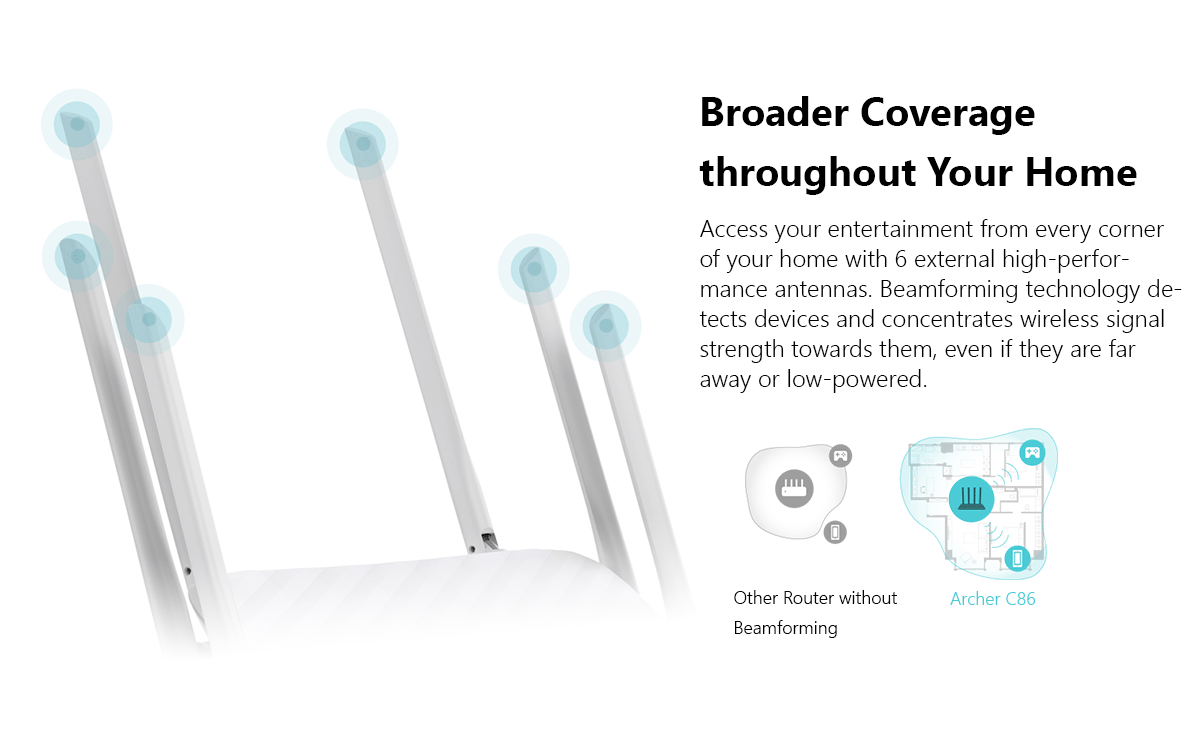 Broader Coverage throughout Your Home

Access your entertainment from every corner of your home with 6 external high-performance antennas. Beamforming technology detects devices and concentrates wireless signal strength towards them, even if they are far away or low-powered.

Other Router without Beamforming

Archer C86